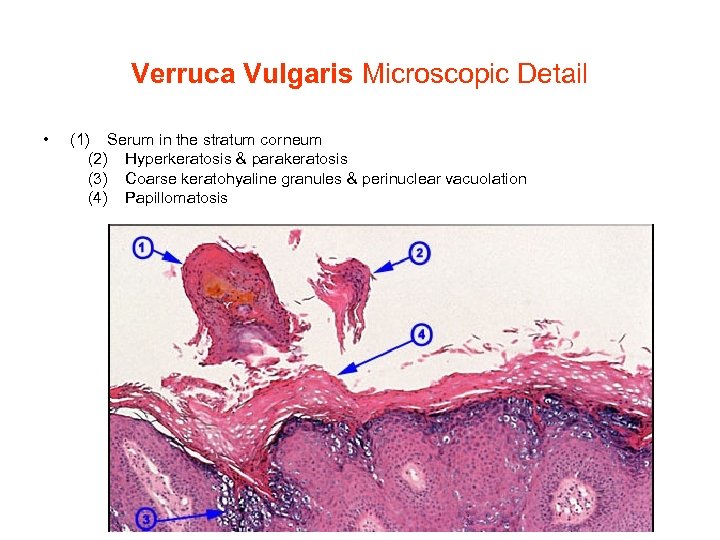 Verruca Vulgaris Microscopic Detail

• (1) Serum in the stratum corneum
(2) Hyperkeratosis & parakeratosis
(3) Coarse keratohyaline granules & perinuclear vacuolation
(4) Papillomatosis

1

2

4

3